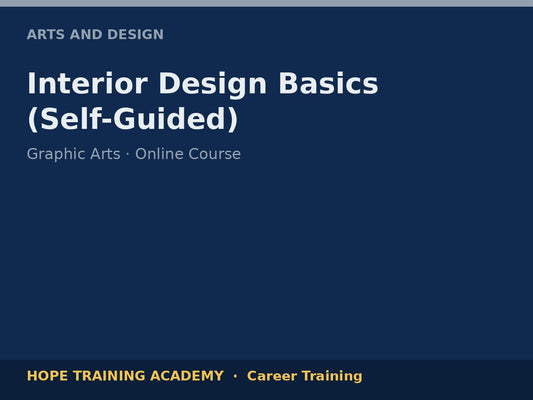 ARTS AND DESIGN

Interior Design Basics (Self-Guided)

Graphic Arts · Online Course

HOPE TRAINING ACADEMY · Career Training